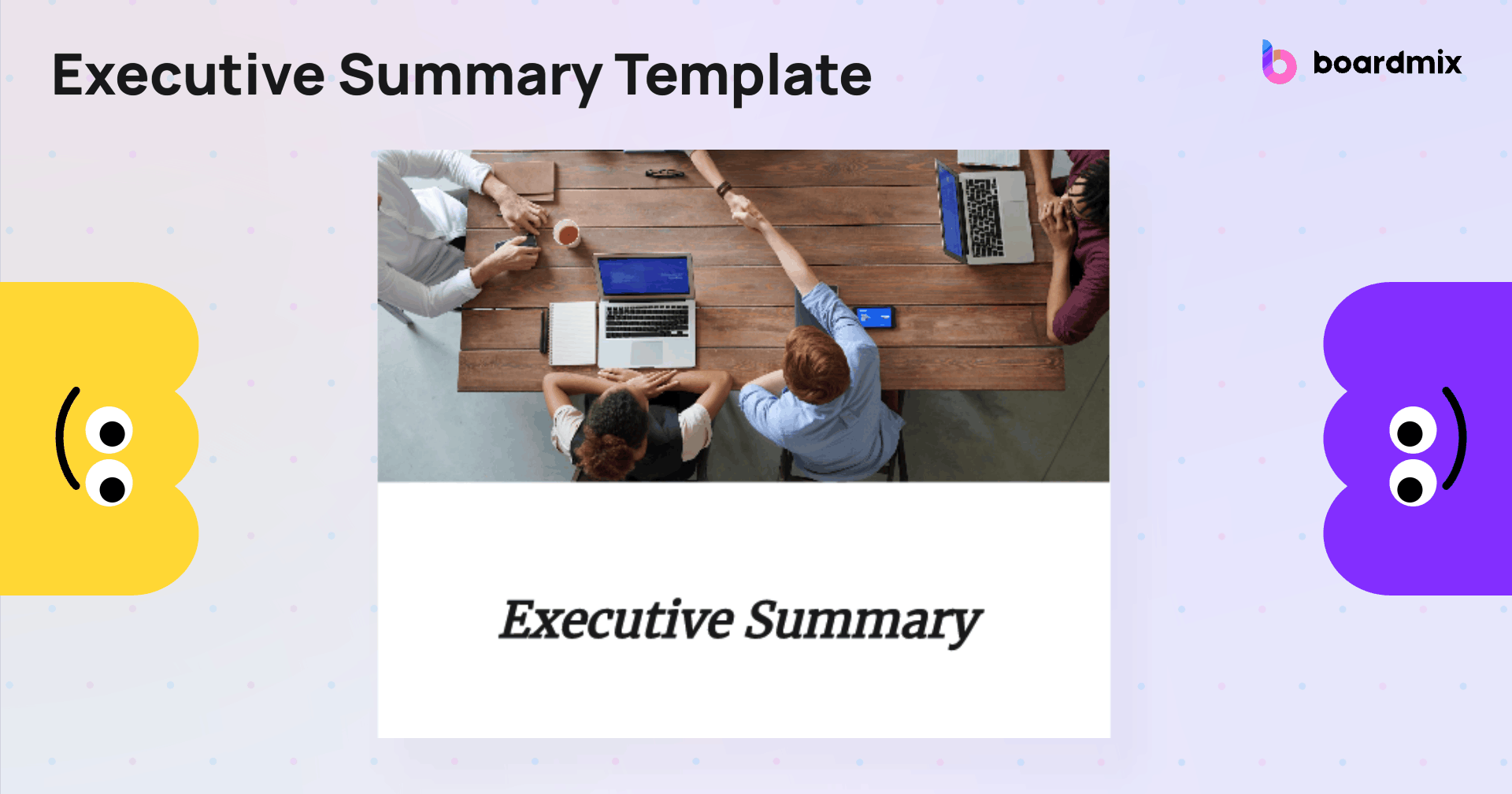 Executive Summary Template

boardmix

Executive Summary